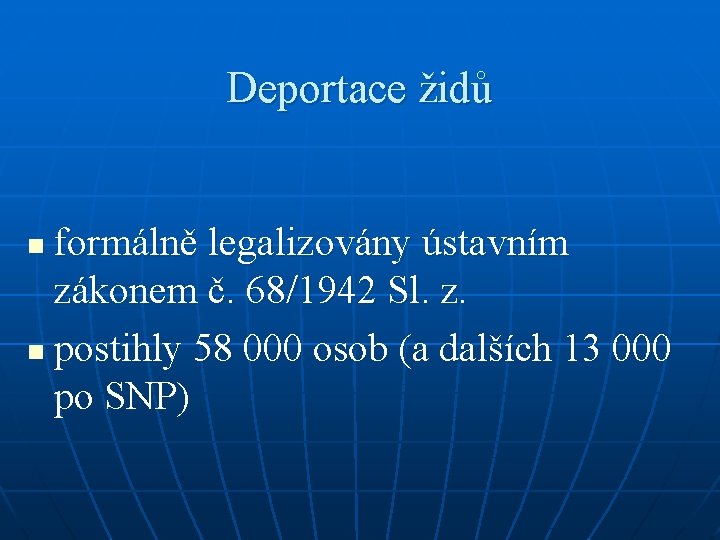 Deportace židů

- formálně legalizovány ústavním zákonem č. 68/1942 Sl. z.
- postihly 58 000 osob (a dalších 13 000 po SNP)